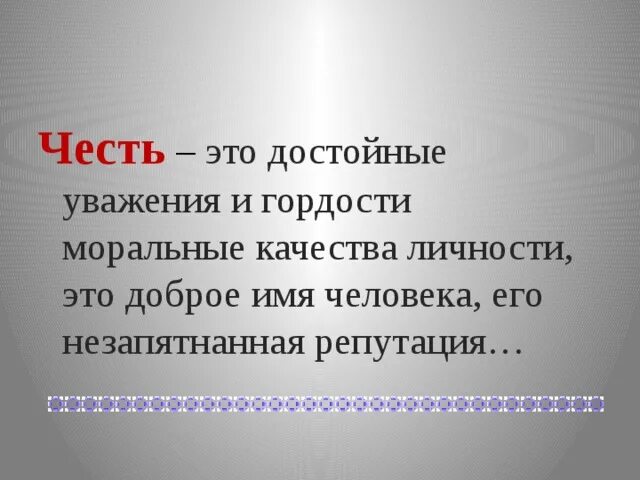 Честь – это достойные уважения и гордости моральные качества личности, это доброе имя человека, его незапятнанная репутация…